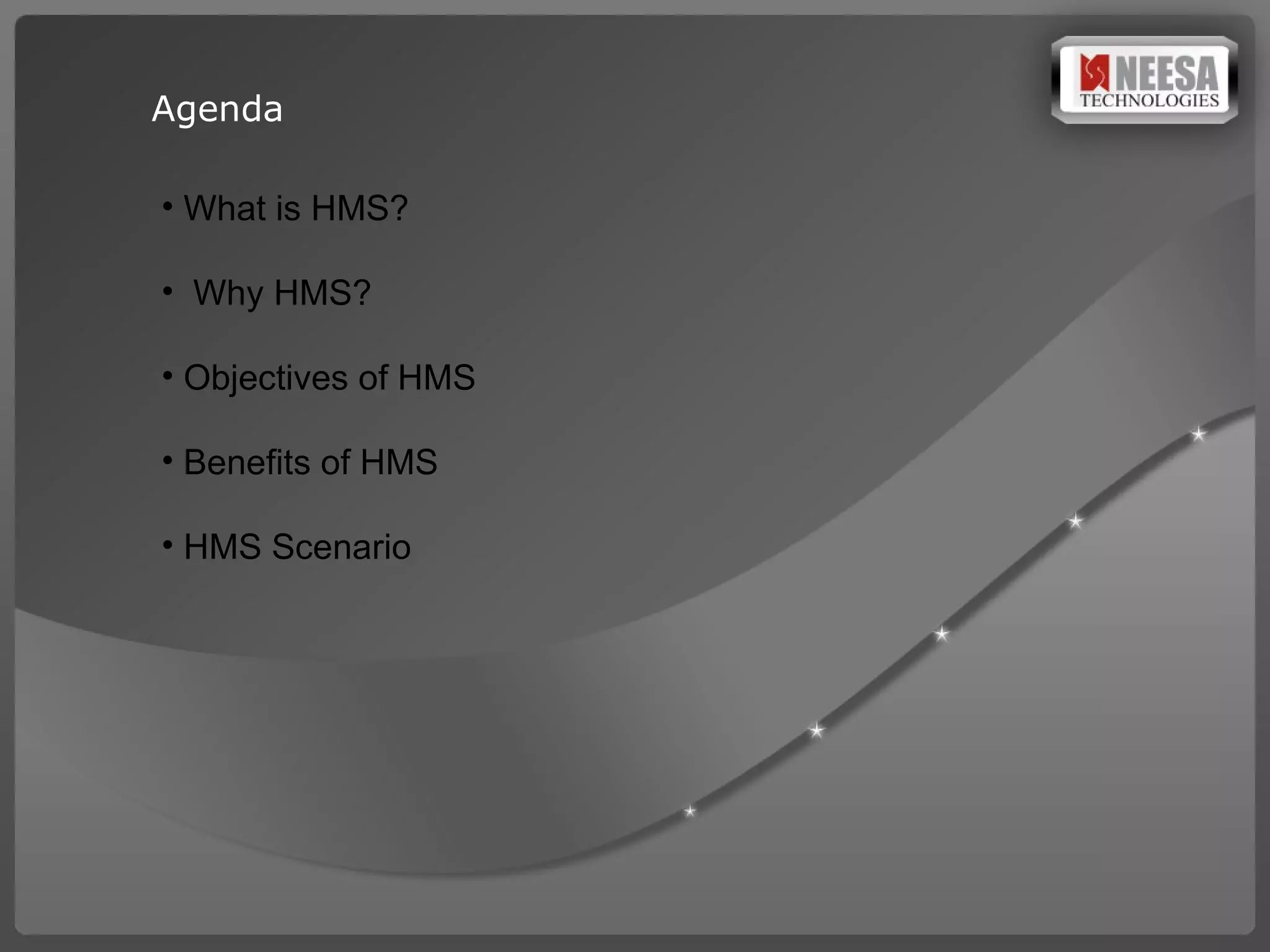 NEESA TECHNOLOGIES

Agenda

• What is HMS?

• Why HMS?

• Objectives of HMS

• Benefits of HMS

• HMS Scenario